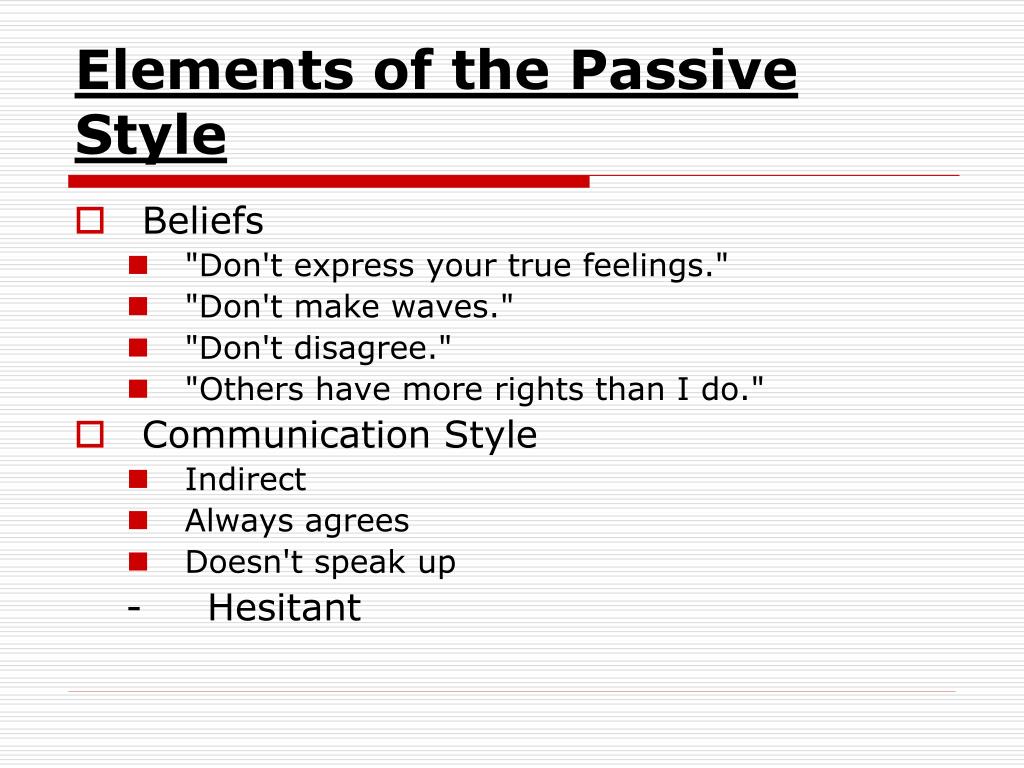 Elements of the Passive Style

Beliefs
"Don't express your true feelings."
"Don't make waves."
"Don't disagree."
"Others have more rights than I do."

Communication Style
Indirect
Always agrees
Doesn't speak up
- Hesitant